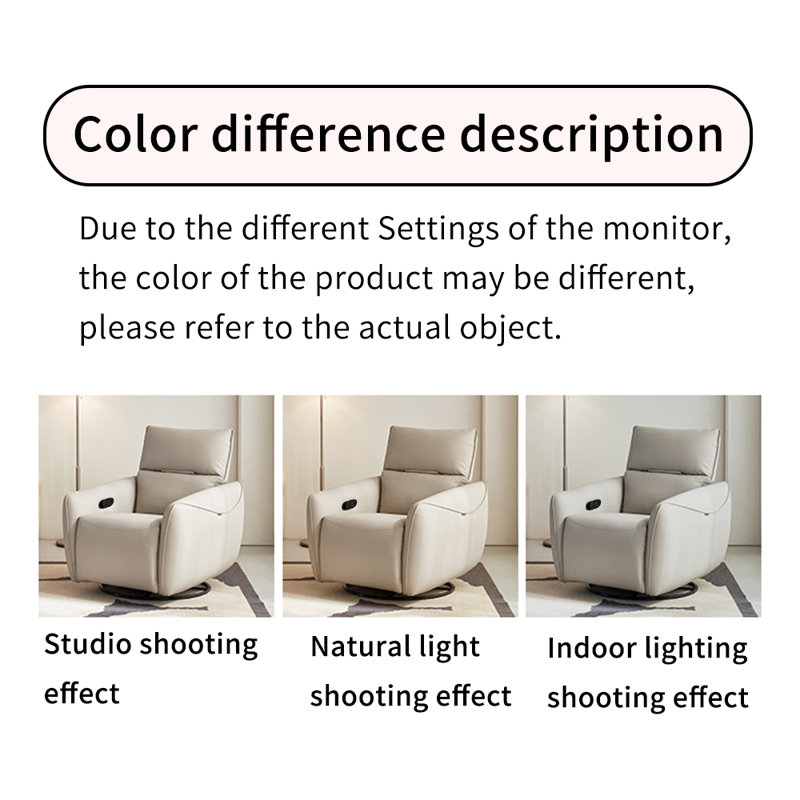 Color difference description

Due to the different Settings of the monitor, the color of the product may be different, please refer to the actual object.

Studio shooting effect

Natural light shooting effect

Indoor lighting shooting effect